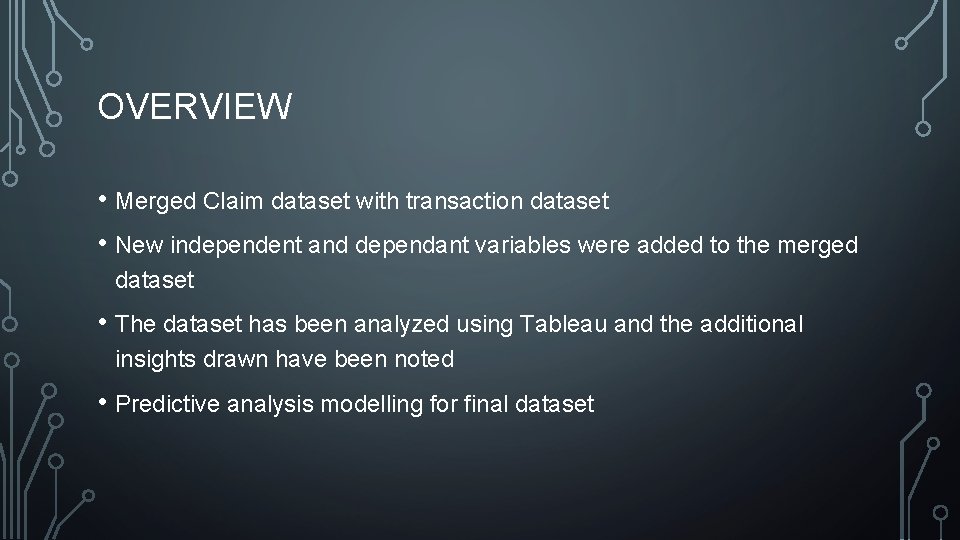 OVERVIEW

• Merged Claim dataset with transaction dataset

• New independent and dependant variables were added to the merged dataset

• The dataset has been analyzed using Tableau and the additional insights drawn have been noted

• Predictive analysis modelling for final dataset